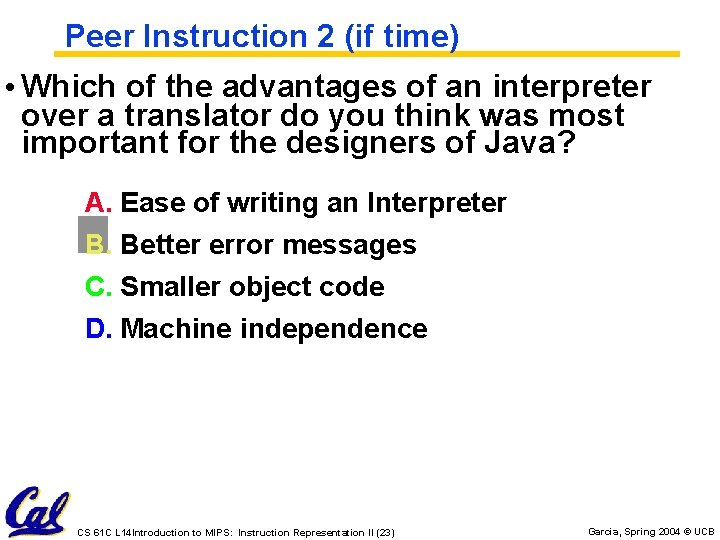 Peer Instruction 2 (if time)

• Which of the advantages of an interpreter over a translator do you think was most important for the designers of Java?

A. Ease of writing an Interpreter

B. Better error messages

C. Smaller object code

D. Machine independence

Cal

CS 61C L14Introduction to MIPS: Instruction Representation II (23)

Garcia, Spring 2004 © UCB